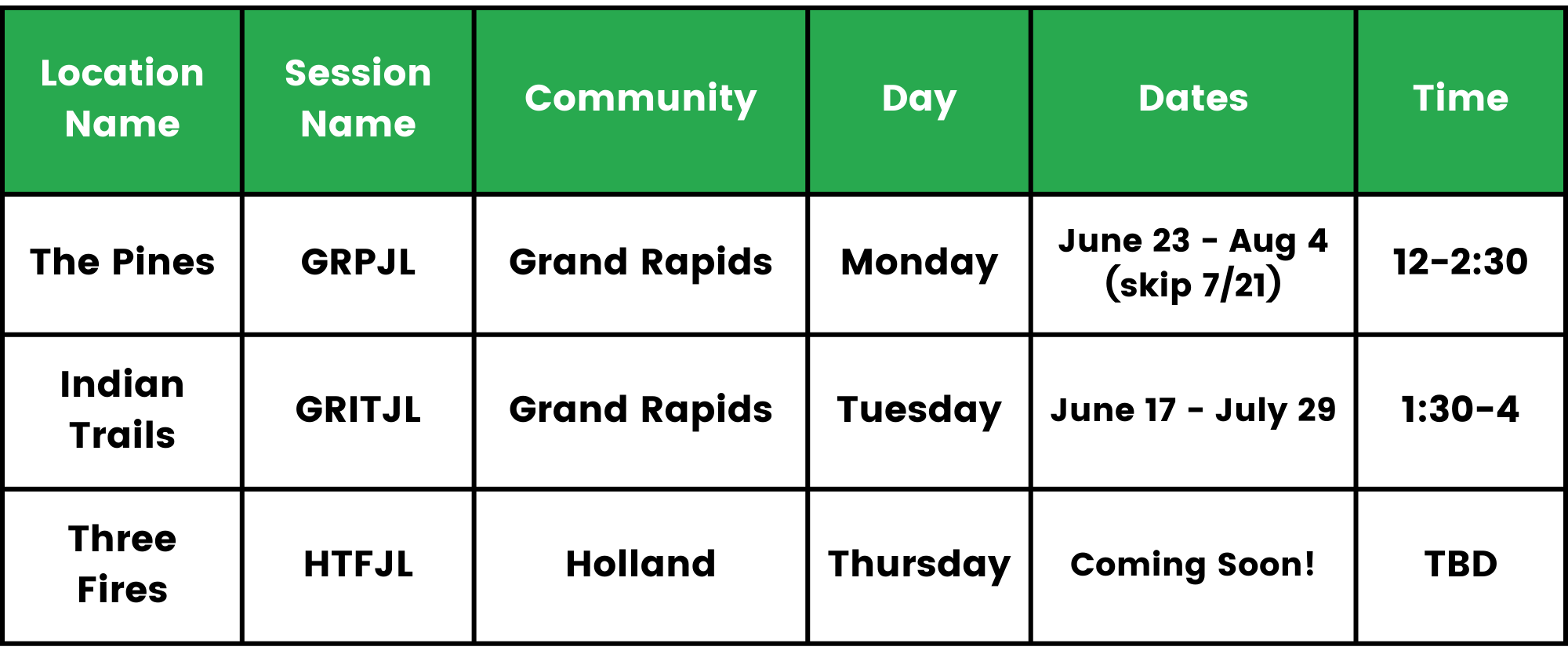 | Location Name | Session Name | Community | Day | Dates | Time |
|---|---|---|---|---|---|
| The Pines | GRPJL | Grand Rapids | Monday | June 23 - Aug 4 (skip 7/21) | 12-2:30 |
| Indian Trails | GRITJL | Grand Rapids | Tuesday | June 17 - July 29 | 1:30-4 |
| Three Fires | HTFJL | Holland | Thursday | Coming Soon! | TBD |